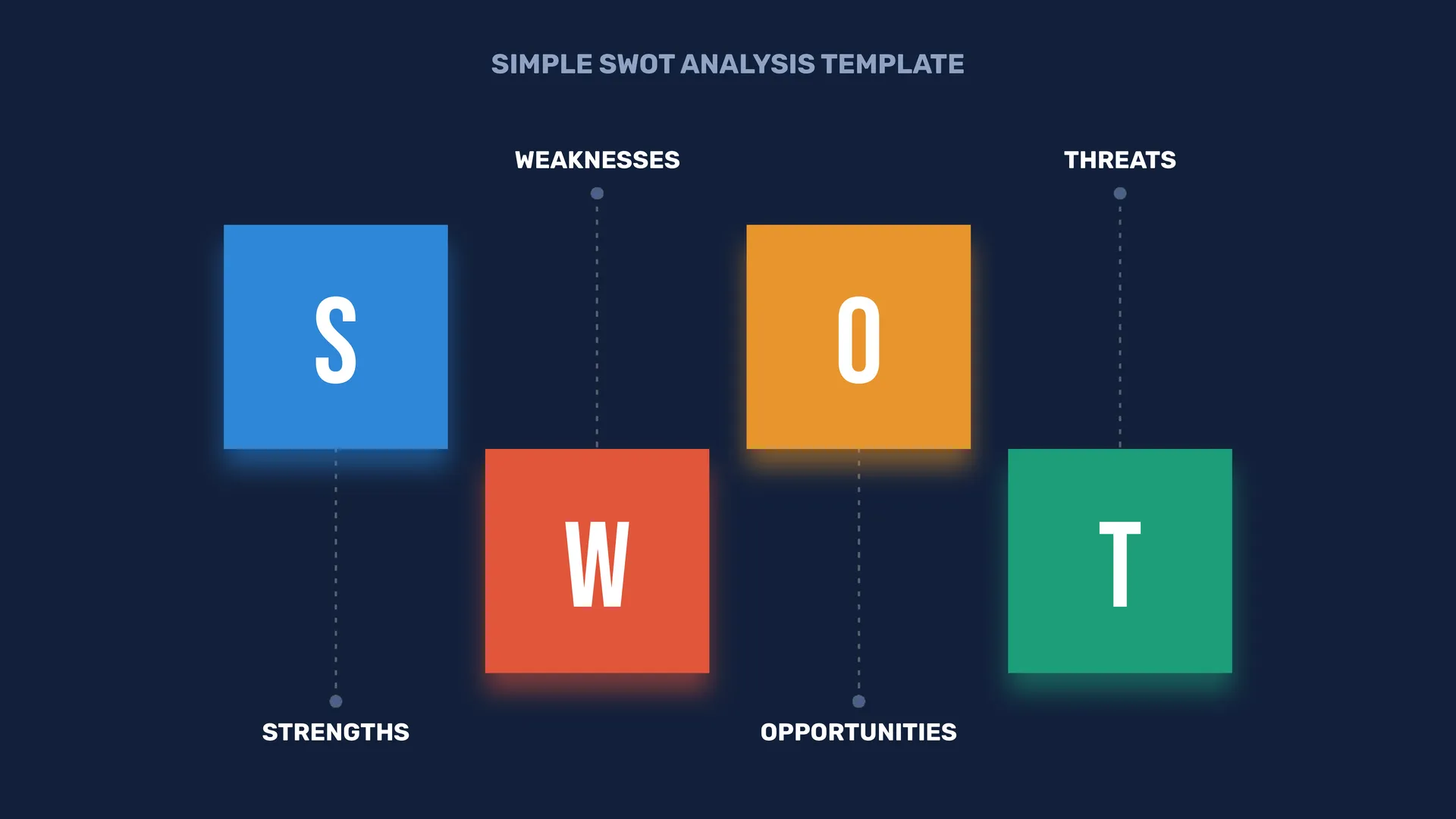 SIMPLE SWOT ANALYSIS TEMPLATE

WEAKNESSES

THREATS

S

O

W

T

STRENGTHS

OPPORTUNITIES